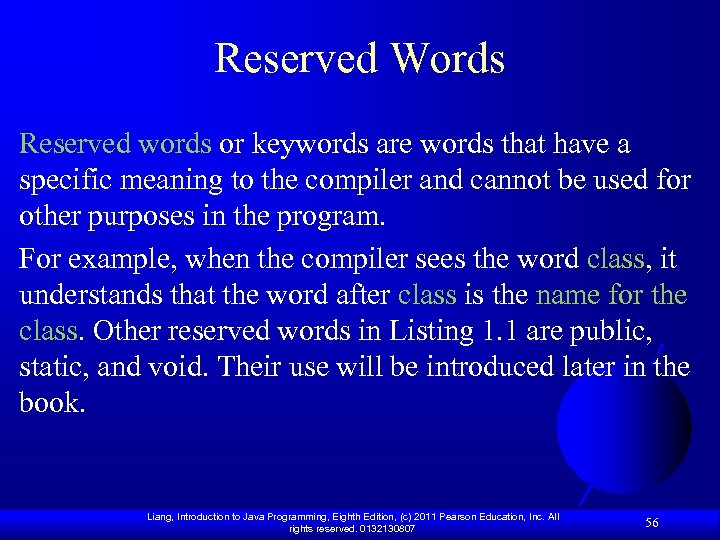 Reserved Words

Reserved words or keywords are words that have a specific meaning to the compiler and cannot be used for other purposes in the program.

For example, when the compiler sees the word class, it understands that the word after class is the name for the class. Other reserved words in Listing 1.1 are public, static, and void. Their use will be introduced later in the book.

Liang, Introduction to Java Programming, Eighth Edition, (c) 2011 Pearson Education, Inc. All rights reserved. 0132130807

56